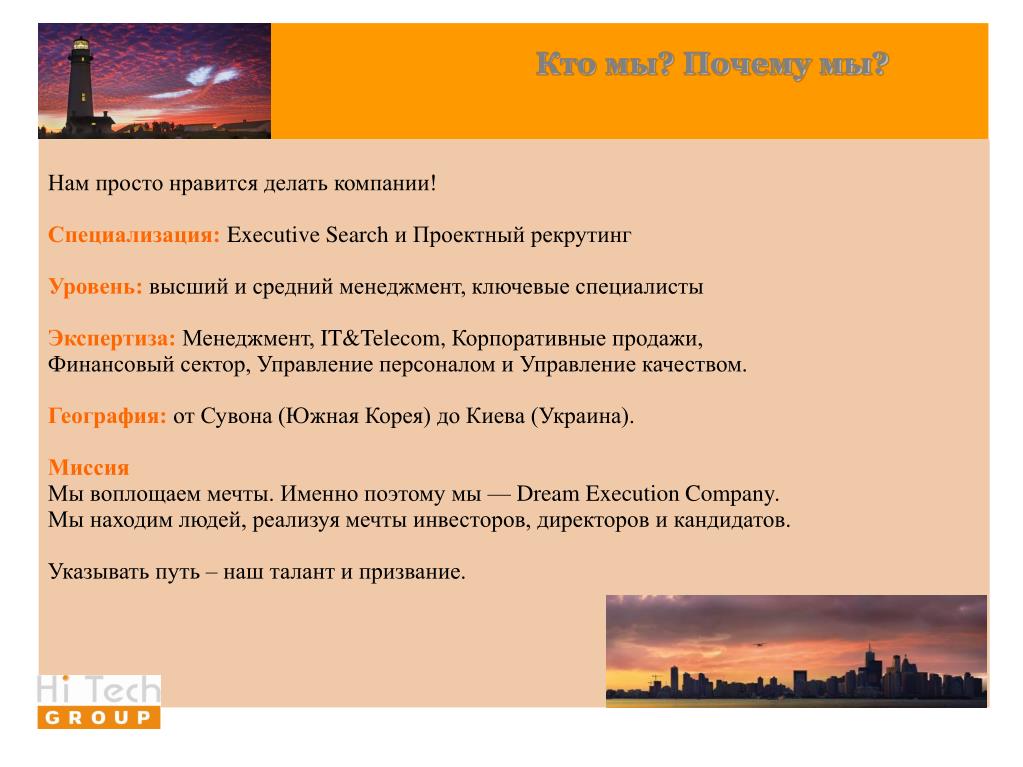 Кто мы? Почему мы?

Нам просто нравится делать компании!

Специализация: Executive Search и Проектный рекрутинг

Уровень: высший и средний менеджмент, ключевые специалисты

Экспертиза: Менеджмент, IT&Telecom, Корпоративные продажи, Финансовый сектор, Управление персоналом и Управление качеством.

География: от Сувона (Южная Корея) до Киева (Украина).

Миссия
Мы воплощаем мечты. Именно поэтому мы — Dream Execution Company.
Мы находим людей, реализуя мечты инвесторов, директоров и кандидатов.

Указывать путь – наш талант и призвание.

Hi Tech
GROUP